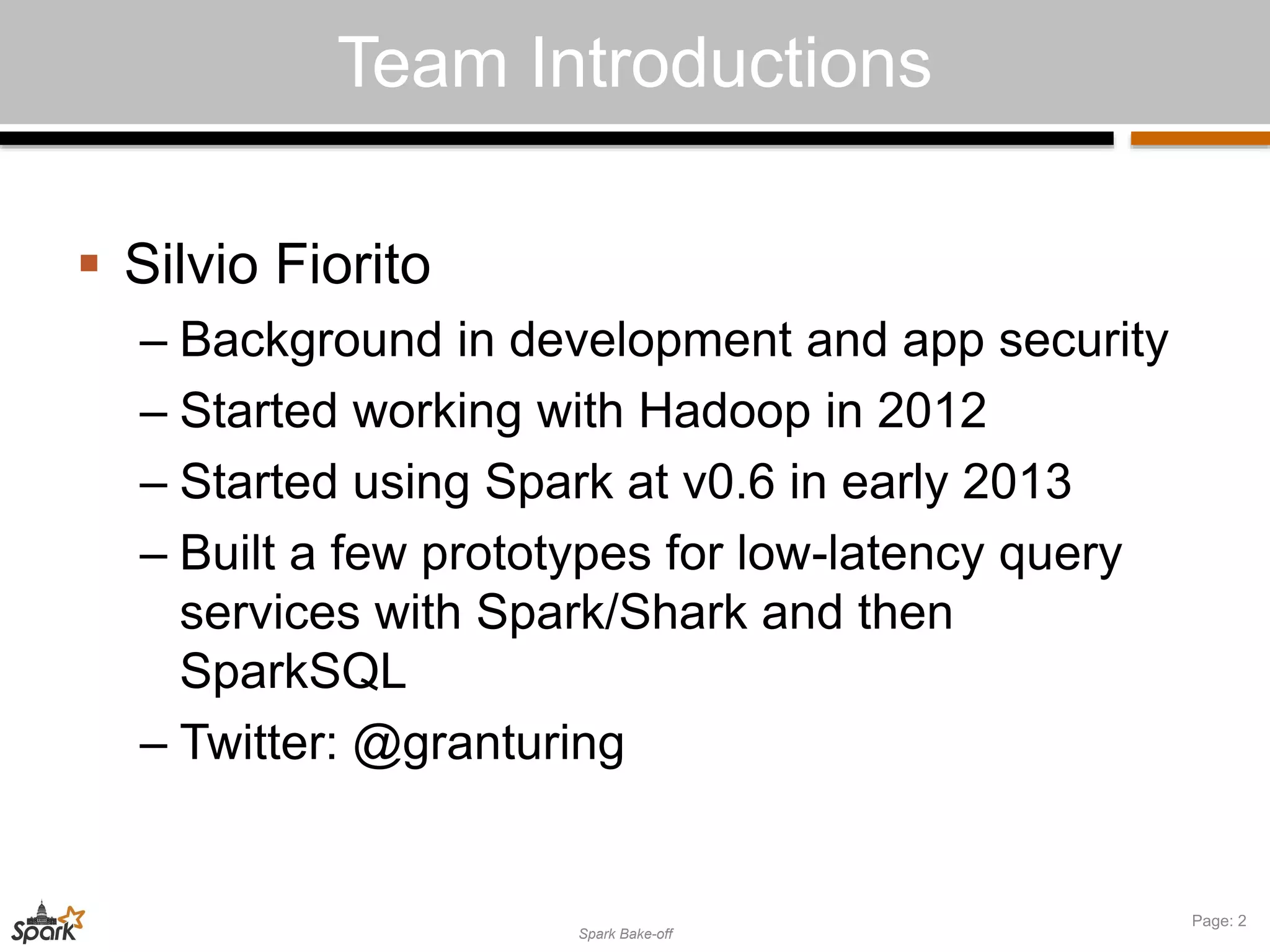 Team Introductions

▪ Silvio Fiorito

– Background in development and app security

– Started working with Hadoop in 2012

– Started using Spark at v0.6 in early 2013

– Built a few prototypes for low-latency query services with Spark/Shark and then SparkSQL

– Twitter: @granturing

Spark

Spark Bake-off

Page: 2